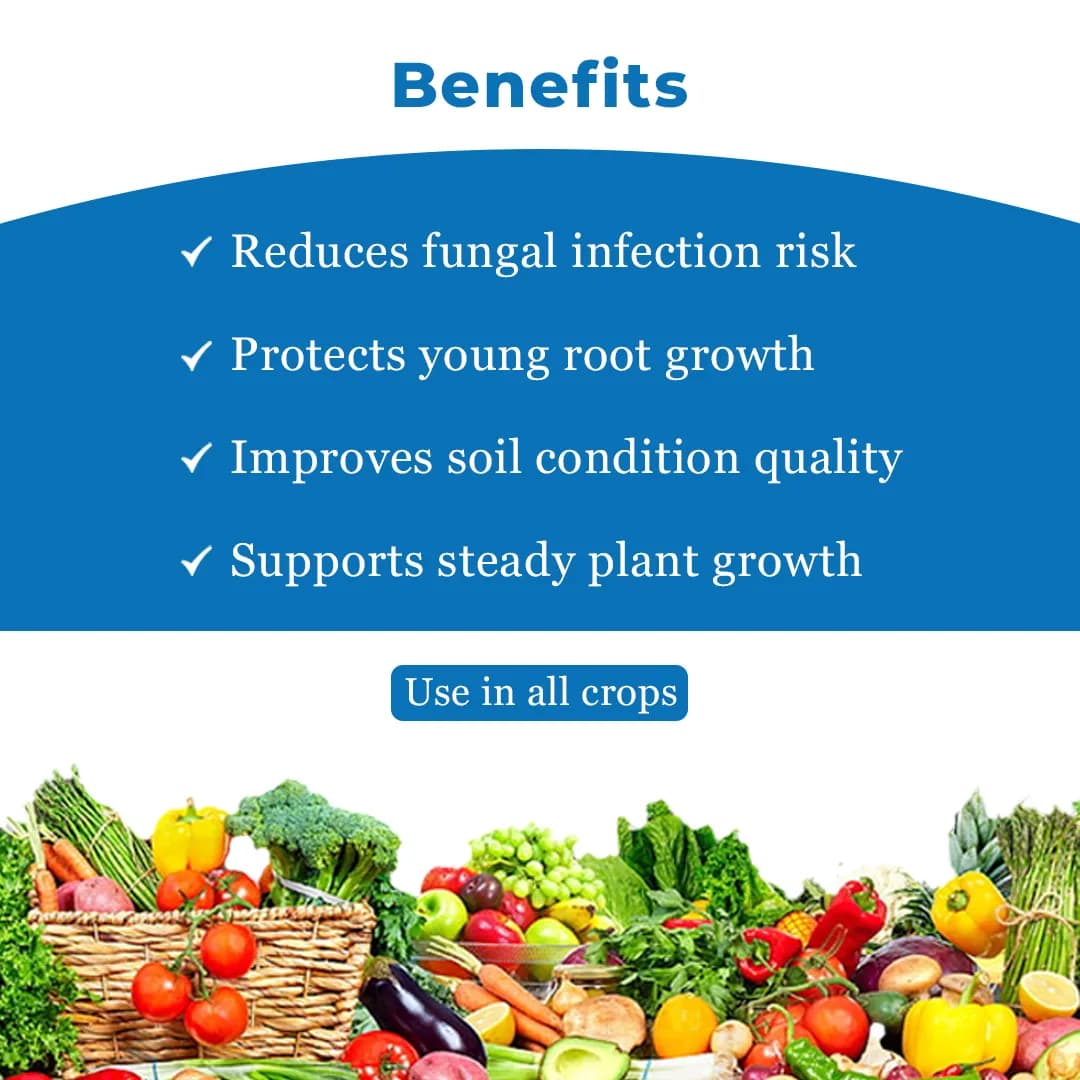 Benefits

✓ Reduces fungal infection risk

✓ Protects young root growth

✓ Improves soil condition quality

✓ Supports steady plant growth

Use in all crops